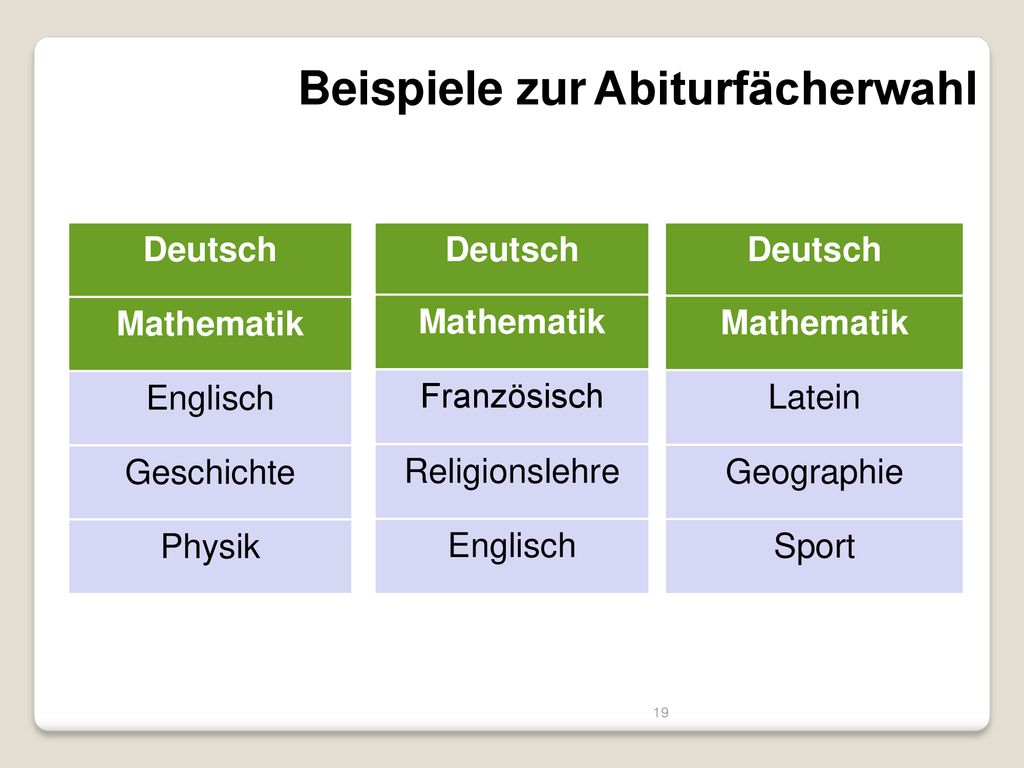 Beispiele zur Abiturfächerwahl

| Deutsch |
|---|
| Mathematik |
| Englisch |
| Geschichte |
| Physik |

| Deutsch |
|---|
| Mathematik |
| Französisch |
| Religionslehre |
| Englisch |

| Deutsch |
|---|
| Mathematik |
| Latein |
| Geographie |
| Sport |

19